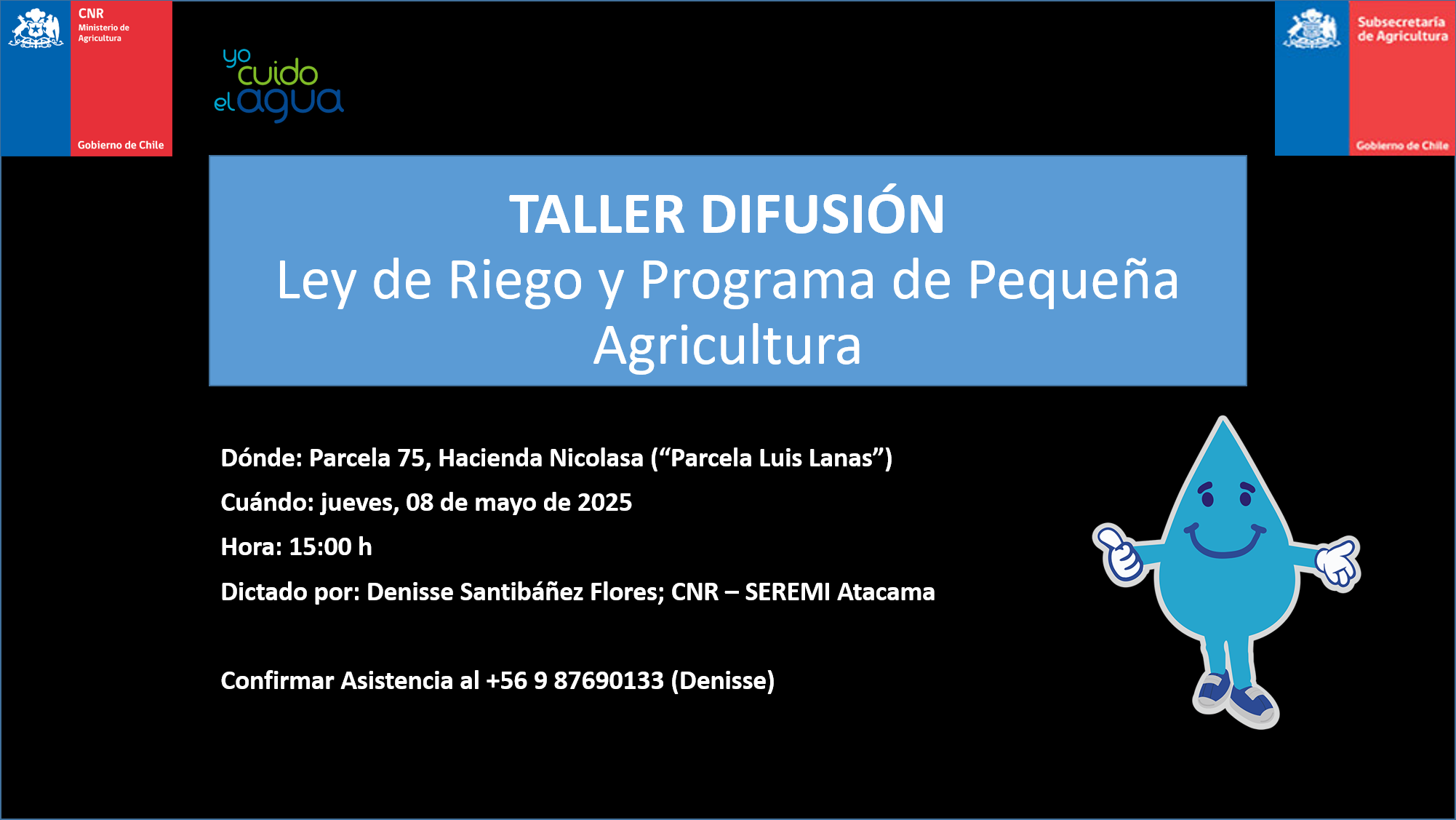 CNR
Ministerio de Agricultura

Gobierno de Chile

yo cuido el agua

Subsecretaría de Agricultura

Gobierno de Chile

TALLER DIFUSIÓN
Ley de Riego y Programa de Pequeña Agricultura

Dónde: Parcela 75, Hacienda Nicolasa (“Parcela Luis Lanas”)

Cuándo: jueves, 08 de mayo de 2025

Hora: 15:00 h

Dictado por: Denisse Santibáñez Flores; CNR – SEREMI Atacama

Confirmar Asistencia al +56 9 87690133 (Denisse)